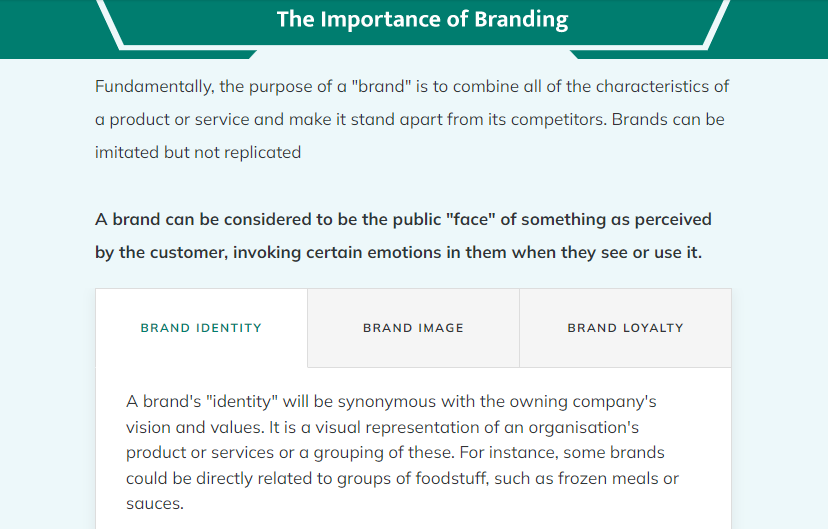 The Importance of Branding

Fundamentally, the purpose of a "brand" is to combine all of the characteristics of a product or service and make it stand apart from its competitors. Brands can be imitated but not replicated

A brand can be considered to be the public "face" of something as perceived by the customer, invoking certain emotions in them when they see or use it.

BRAND IDENTITY

BRAND IMAGE

BRAND LOYALTY

A brand's "identity" will be synonymous with the owning company's vision and values. It is a visual representation of an organisation's product or services or a grouping of these. For instance, some brands could be directly related to groups of foodstuff, such as frozen meals or sauces.